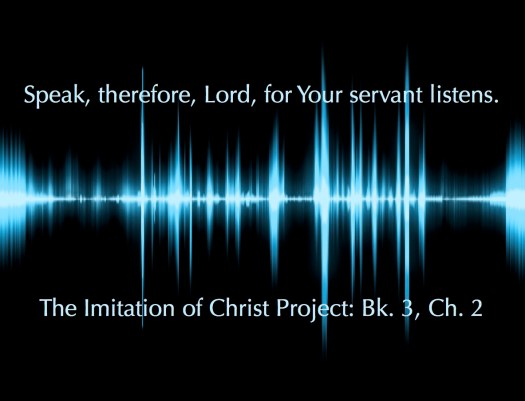 Speak, therefore, Lord, for Your servant listens.

The Imitation of Christ Project: Bk. 3, Ch. 2